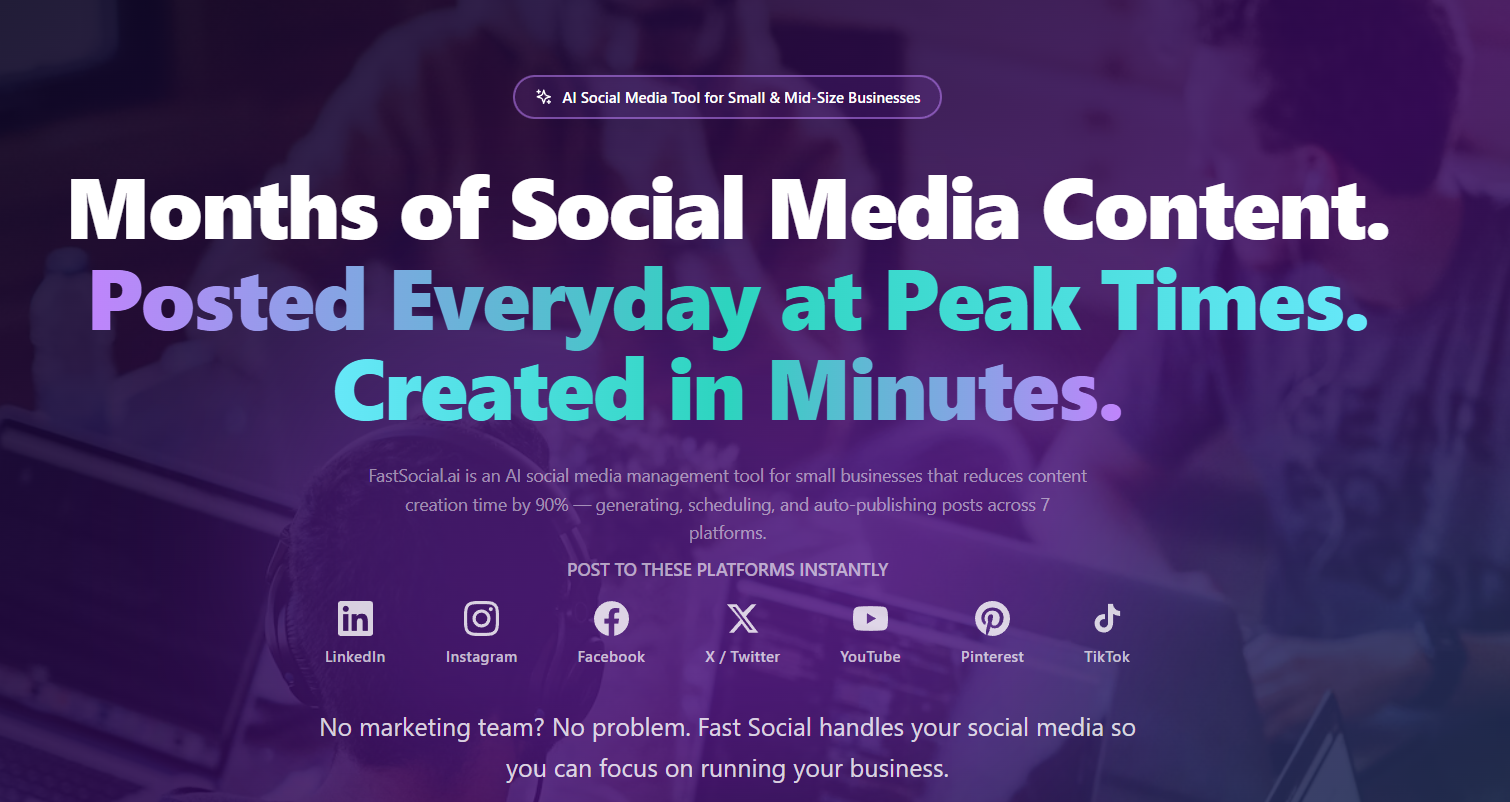 AI Social Media Tool for Small & Mid-Size Businesses

Months of Social Media Content.
Posted Everyday at Peak Times.
Created in Minutes.

FastSocial.ai is an AI social media management tool for small businesses that reduces content creation time by 90% — generating, scheduling, and auto-publishing posts across 7 platforms.

POST TO THESE PLATFORMS INSTANTLY

LinkedIn
Instagram
Facebook
X / Twitter
YouTube
Pinterest
TikTok

No marketing team? No problem. Fast Social handles your social media so you can focus on running your business.